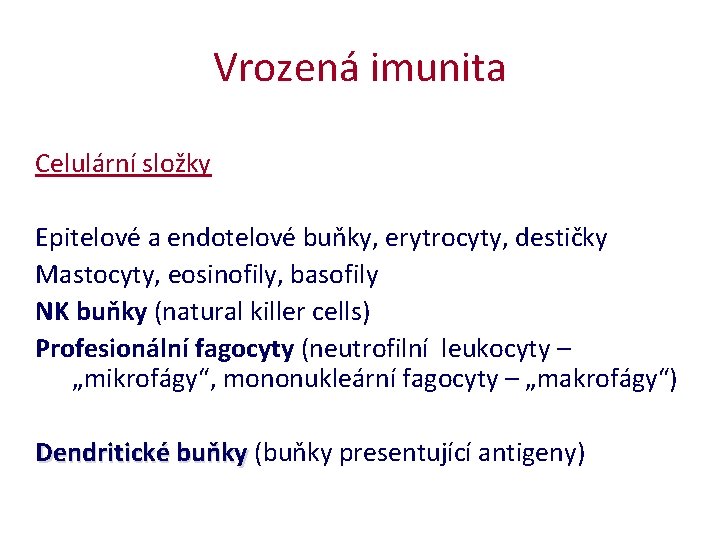 Vrozená imunita

Celulární složky

Epitelové a endotelové buňky, erytrocyty, destičky
Mastocyty, eosinofily, basofily
NK buňky (natural killer cells)
Profesionální fagocyty (neutrofilní leukocyty – „mikrofágy“, mononukleární fagocyty – „makrofágy“)

Dendritické buňky (buňky presentující antigeny)